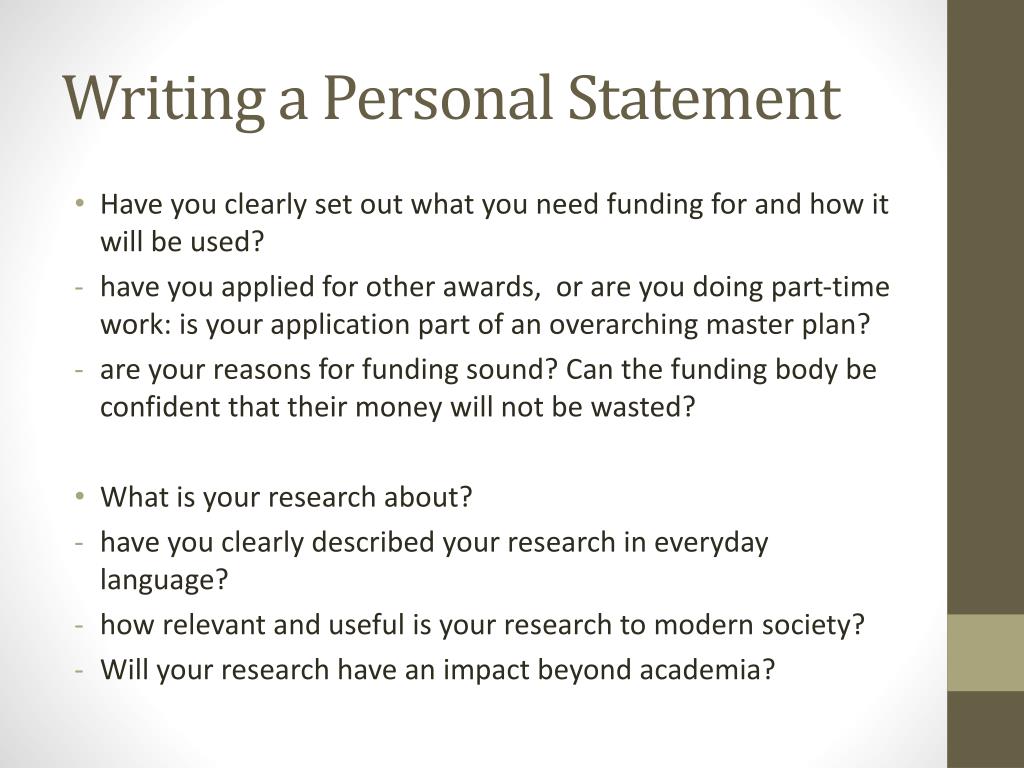 Writing a Personal Statement

• Have you clearly set out what you need funding for and how it will be used?
- have you applied for other awards, or are you doing part-time work: is your application part of an overarching master plan?
- are your reasons for funding sound? Can the funding body be confident that their money will not be wasted?

• What is your research about?
- have you clearly described your research in everyday language?
- how relevant and useful is your research to modern society?
- Will your research have an impact beyond academia?